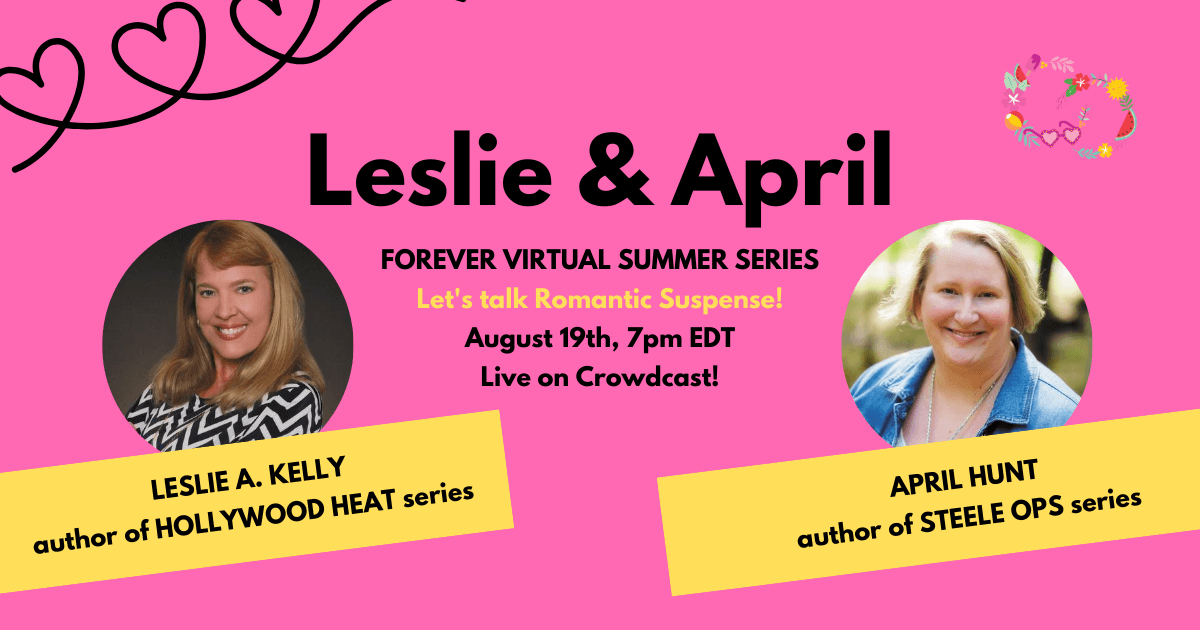 Leslie & April

FOREVER VIRTUAL SUMMER SERIES
Let's talk Romantic Suspense!
August 19th, 7pm EDT
Live on Crowdcast!

LESLIE A. KELLY
author of HOLLYWOOD HEAT series

APRIL HUNT
author of STEELE OPS series